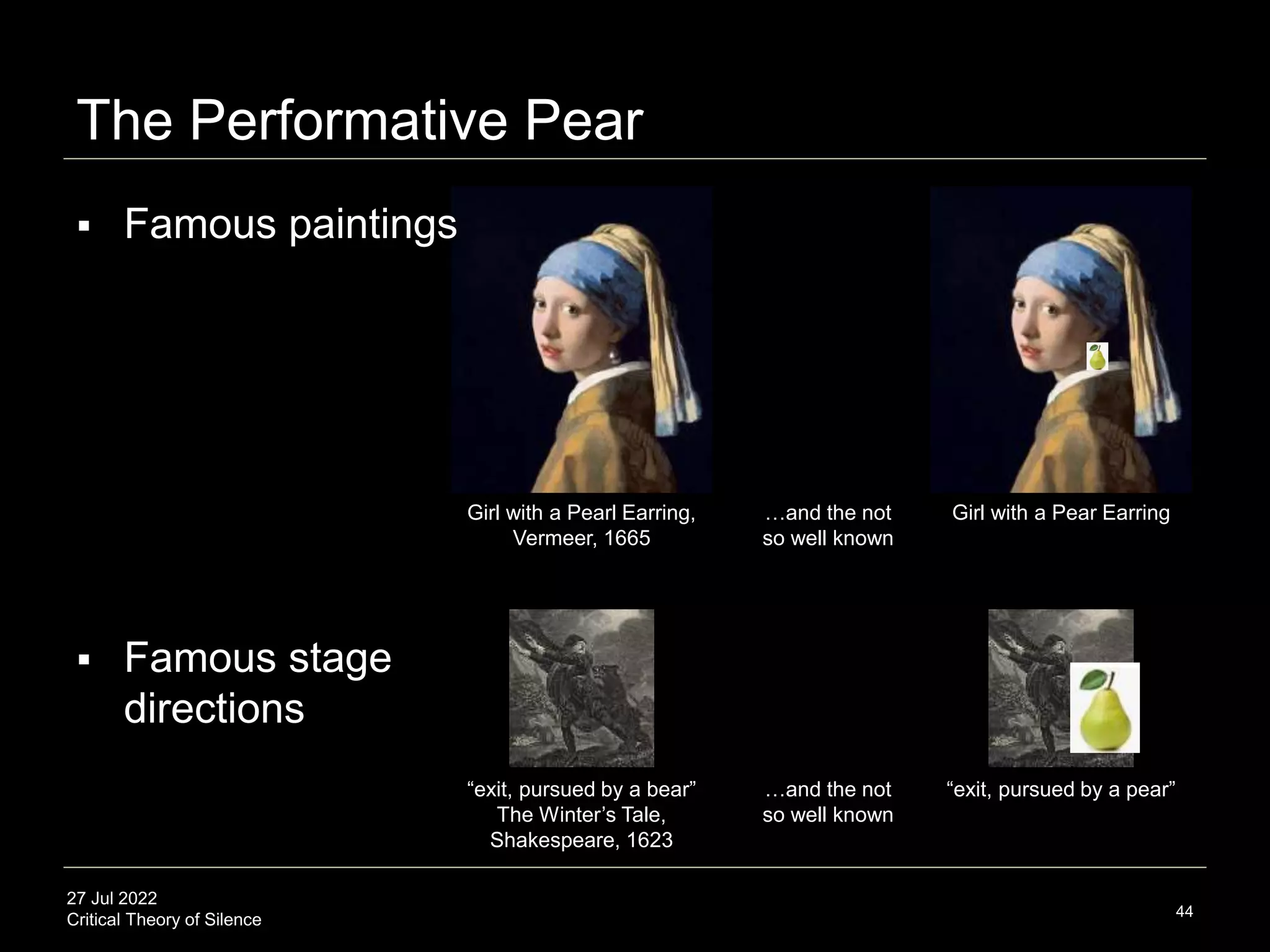 The Performative Pear

▪ Famous paintings

Girl with a Pearl Earring, Vermeer, 1665

…and the not so well known

Girl with a Pear Earring

▪ Famous stage directions

“exit, pursued by a bear” The Winter’s Tale, Shakespeare, 1623

…and the not so well known

“exit, pursued by a pear”

27 Jul 2022
Critical Theory of Silence

44